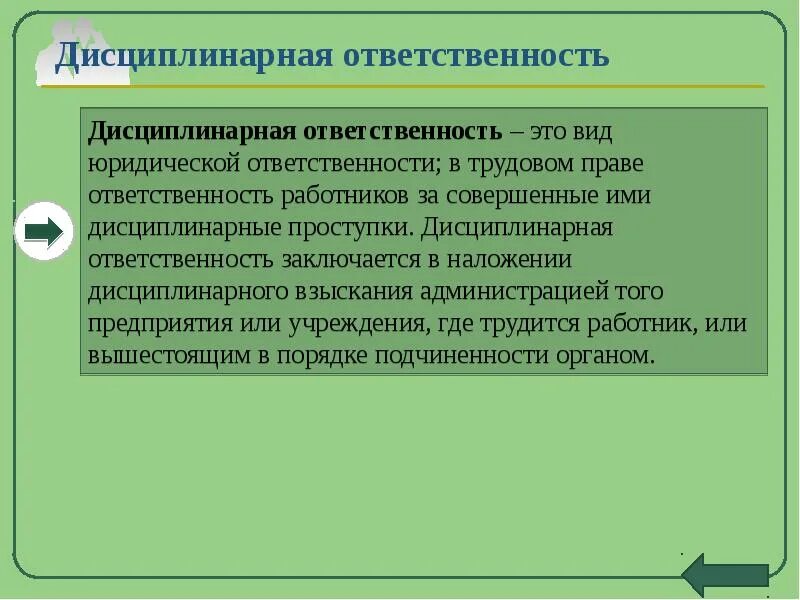 Дисциплинарная ответственность

Дисциплинарная ответственность – это вид юридической ответственности; в трудовом праве ответственность работников за совершенные ими дисциплинарные проступки. Дисциплинарная ответственность заключается в наложении дисциплинарного взыскания администрацией того предприятия или учреждения, где трудится работник, или вышестоящим в порядке подчиненности органом.